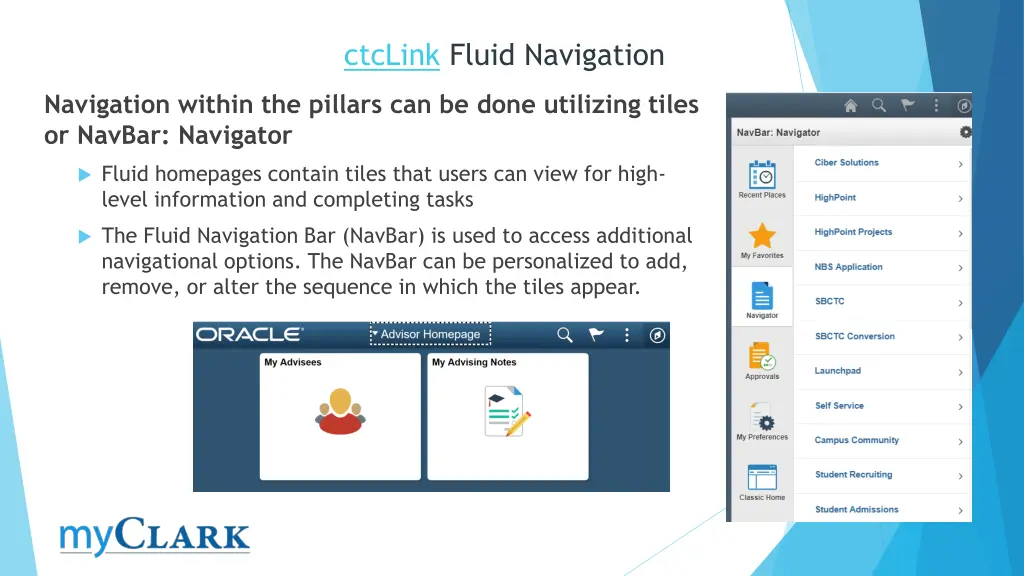 ctcLink Fluid Navigation

Navigation within the pillars can be done utilizing tiles or NavBar: Navigator

Fluid homepages contain tiles that users can view for high-level information and completing tasks

The Fluid Navigation Bar (NavBar) is used to access additional navigational options. The NavBar can be personalized to add, remove, or alter the sequence in which the tiles appear.

ORACLE

Advisor Homepage

My Advisees

My Advising Notes

NavBar: Navigator

Recent Places

My Favorites

Navigator

Approvals

My Preferences

Classic Home

Ciber Solutions

HighPoint

HighPoint Projects

NBS Application

SBCTC

SBCTC Conversion

Launchpad

Self Service

Campus Community

Student Recruiting

Student Admissions

myCLARK